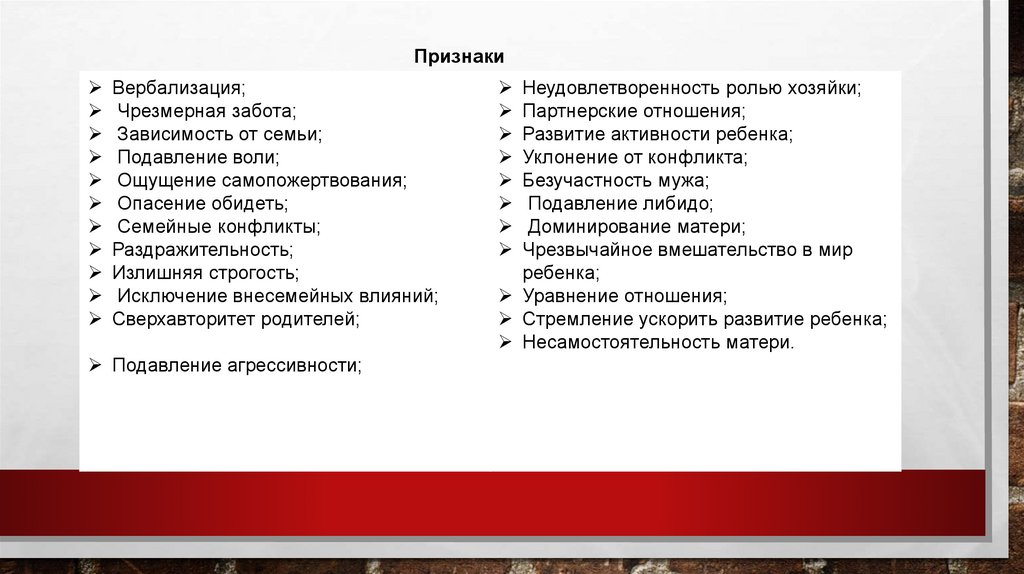 Признаки

➢ Вербализация;
➢ Чрезмерная забота;
➢ Зависимость от семьи;
➢ Подавление воли;
➢ Ощущение самопожертвования;
➢ Опасение обидеть;
➢ Семейные конфликты;
➢ Раздражительность;
➢ Излишняя строгость;
➢ Исключение внесемейных влияний;
➢ Сверхавторитет родителей;

➢ Подавление агрессивности;

➢ Неудовлетворенность ролью хозяйки;
➢ Партнерские отношения;
➢ Развитие активности ребенка;
➢ Уклонение от конфликта;
➢ Безучастность мужа;
➢ Подавление либидо;
➢ Доминирование матери;
➢ Чрезвычайное вмешательство в мир ребенка;
➢ Уравнение отношения;
➢ Стремление ускорить развитие ребенка;
➢ Несамостоятельность матери.